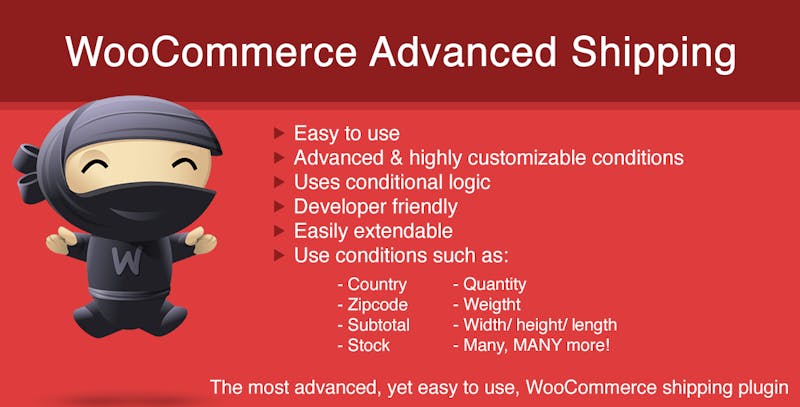 WooCommerce Advanced Shipping

W

▸ Easy to use
▸ Advanced & highly customizable conditions
▸ Uses conditional logic
▸ Developer friendly
▸ Easily extendable
▸ Use conditions such as:

- Country
- Zipcode
- Subtotal
- Stock

- Quantity
- Weigtht
- Width/ height/ length
- Many, MANY more!

The most advanced, yet easy to use, WooCommerce shipping plugin